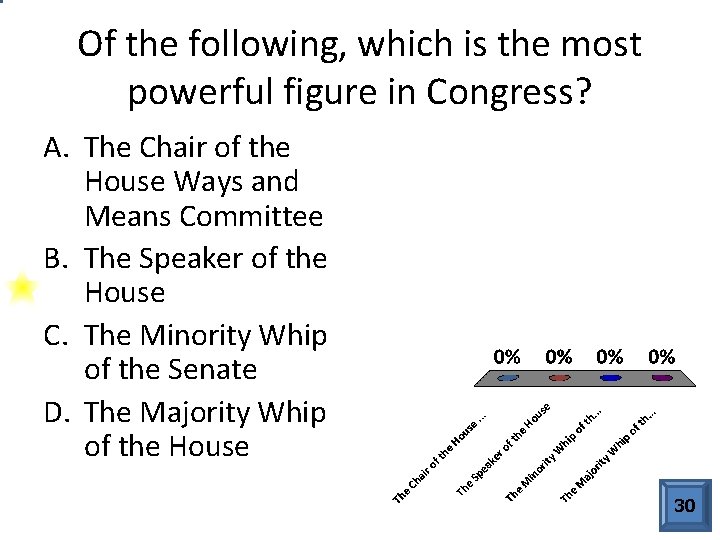 Of the following, which is the most powerful figure in Congress?

A. The Chair of the House Ways and Means Committee
B. The Speaker of the House
C. The Minority Whip of the Senate
D. The Majority Whip of the House

0% 0% 0% 0%

The Chair of the House ...
The Speaker of the House
The Minority Whip of th...
The Majority Whip of th...

30